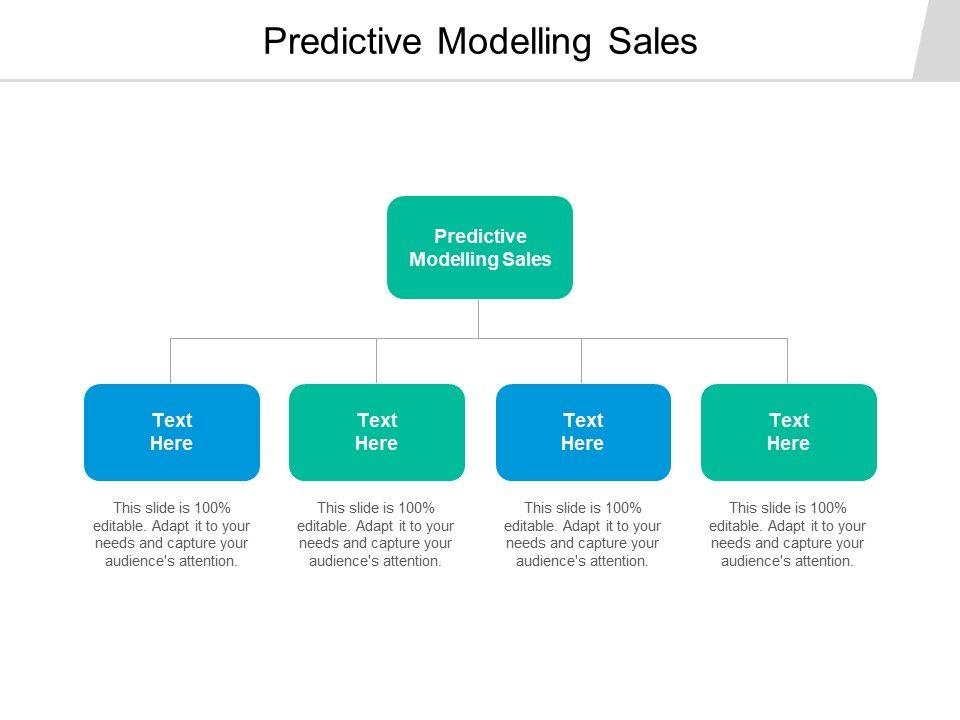 Predictive Modelling Sales

Predictive Modelling Sales

Text Here

This slide is 100% editable. Adapt it to your needs and capture your audience's attention.

Text Here

This slide is 100% editable. Adapt it to your needs and capture your audience's attention.

Text Here

This slide is 100% editable. Adapt it to your needs and capture your audience's attention.

Text Here

This slide is 100% editable. Adapt it to your needs and capture your audience's attention.